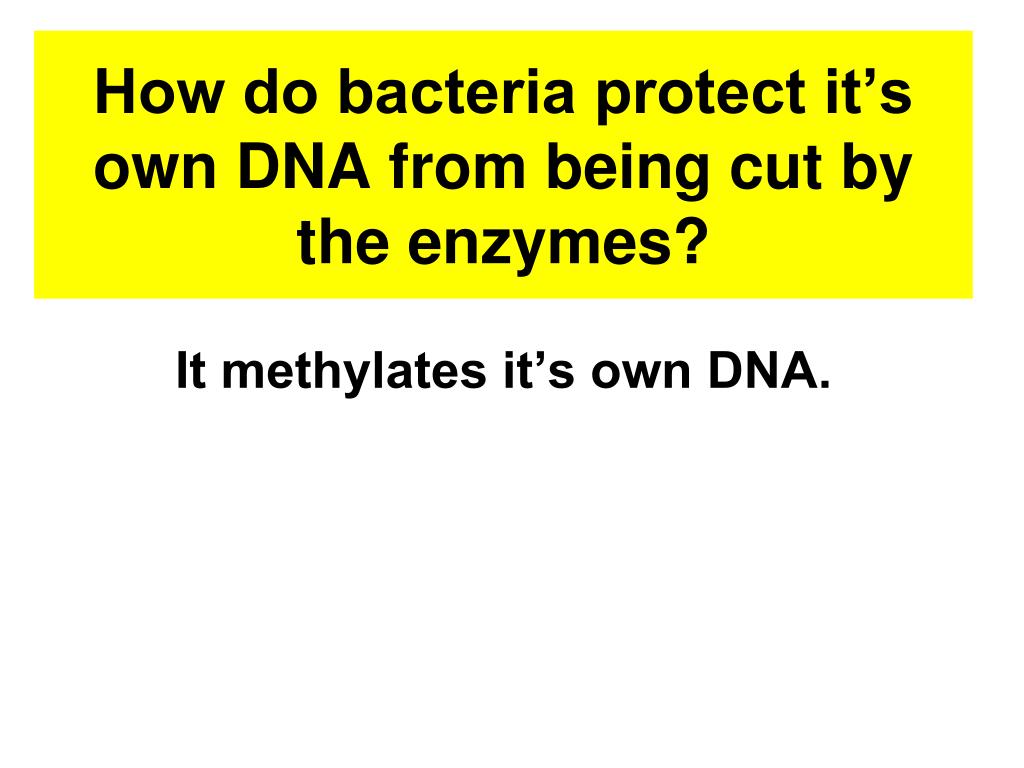 How do bacteria protect it’s own DNA from being cut by the enzymes?

It methylates it’s own DNA.